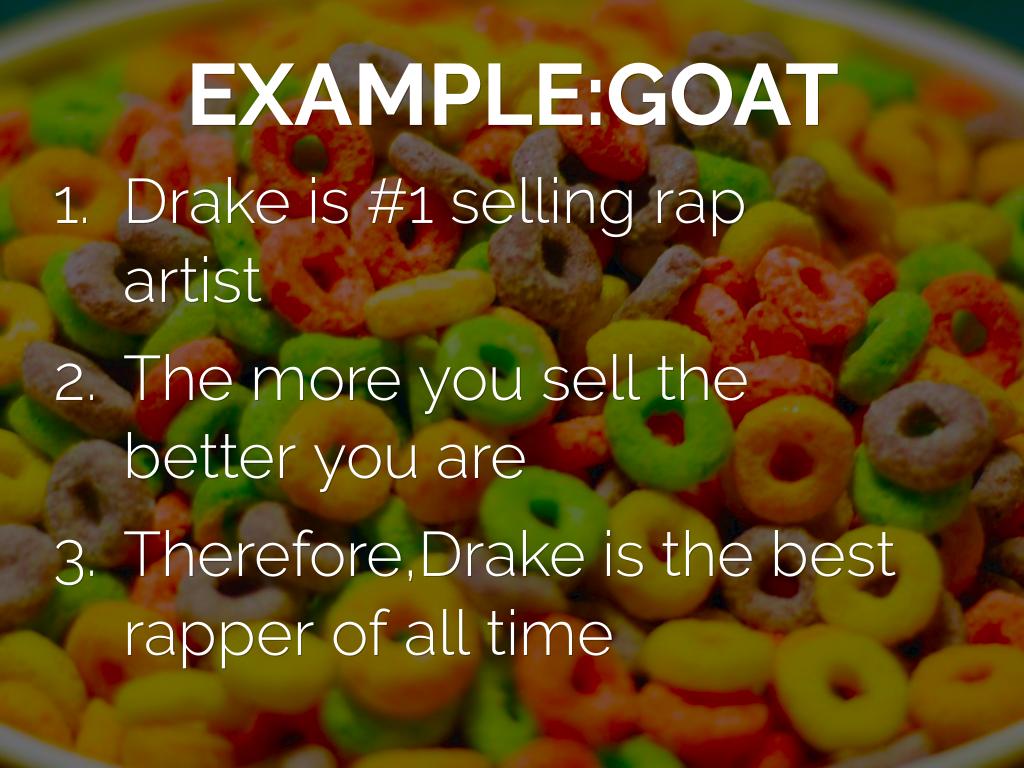 EXAMPLE:GOAT

1. Drake is #1 selling rap artist
2. The more you sell the better you are
3. Therefore,Drake is the best rapper of all time